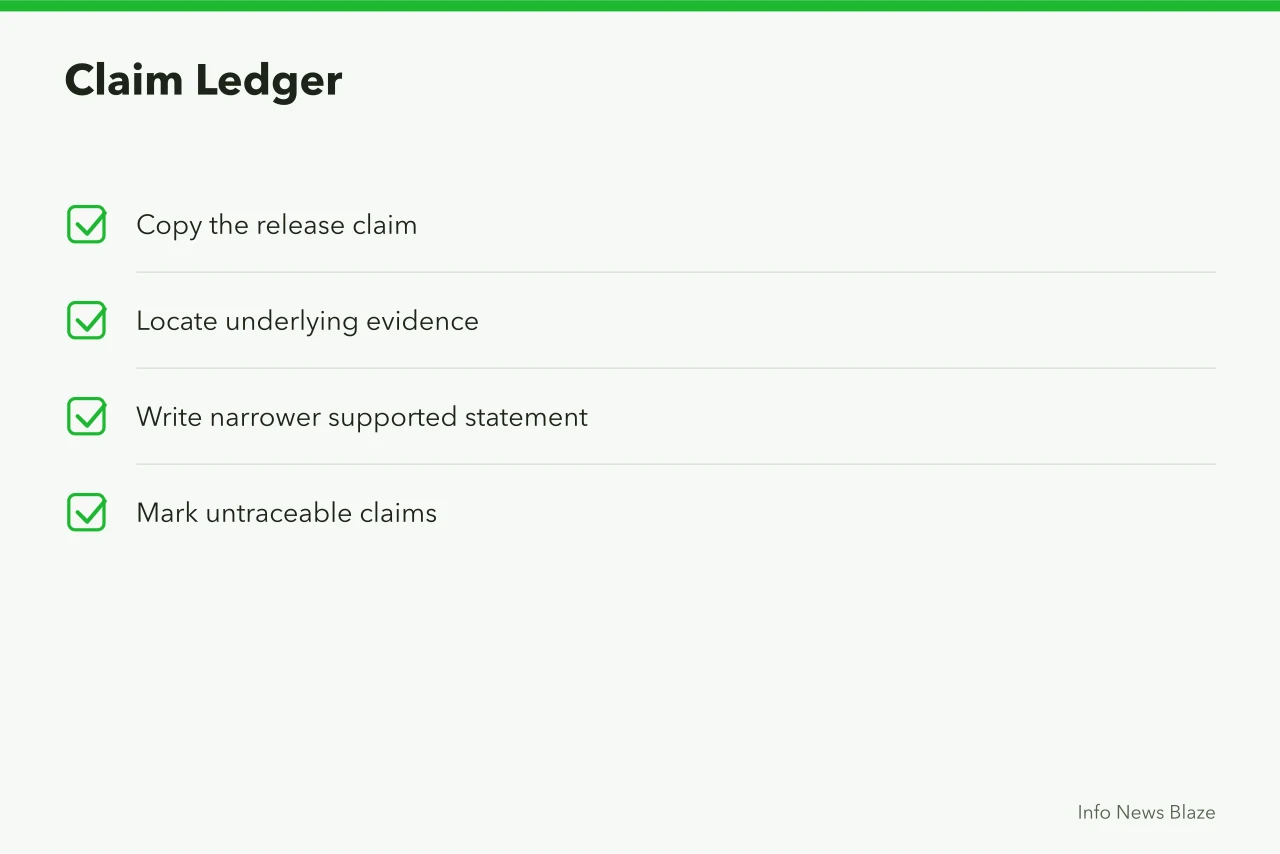 Claim Ledger

Copy the release claim

Locate underlying evidence

Write narrower supported statement

Mark untraceable claims

Info News Blaze